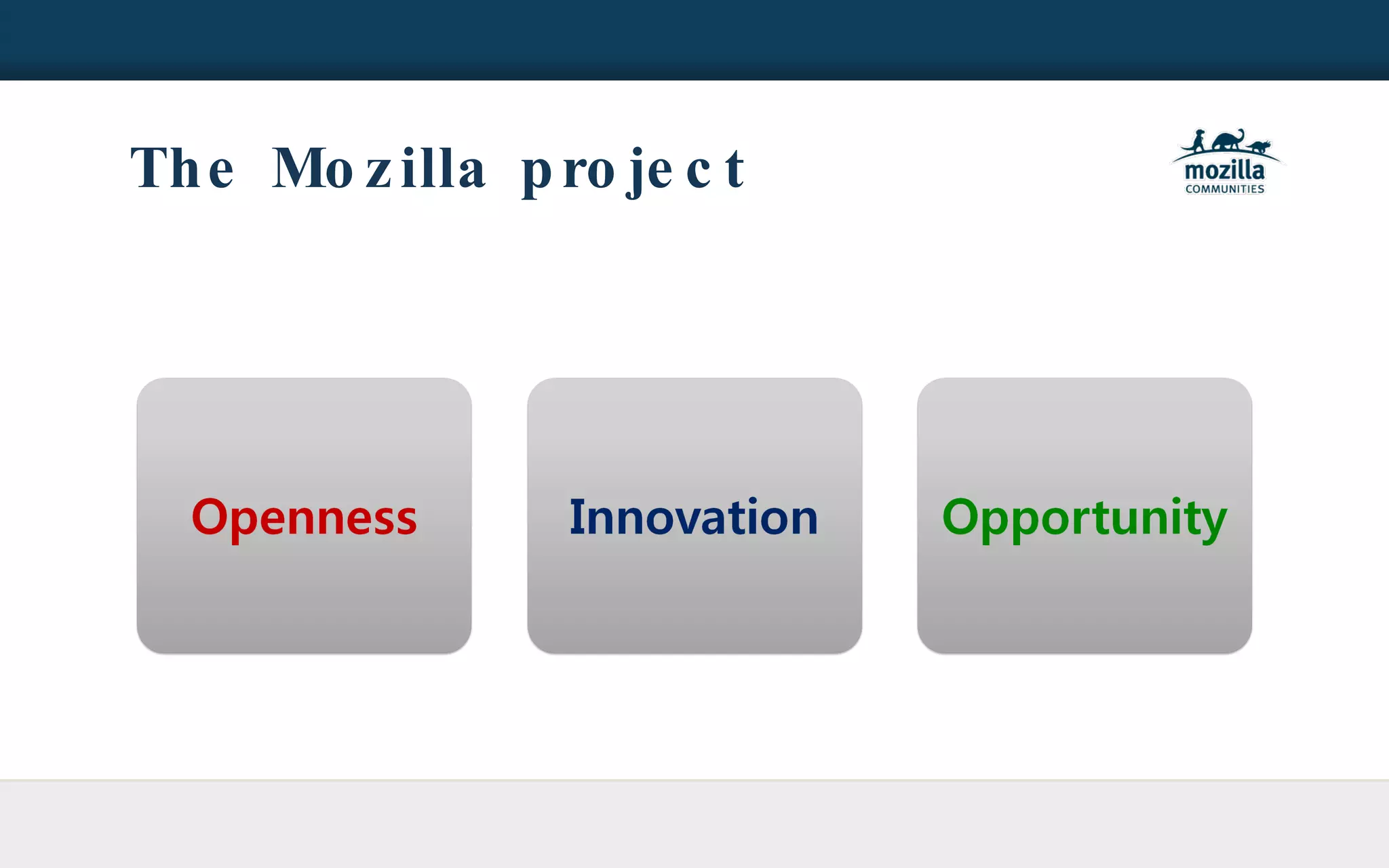 The Mozilla project

mozilla
COMMUNITIES

Openness

Innovation

Opportunity